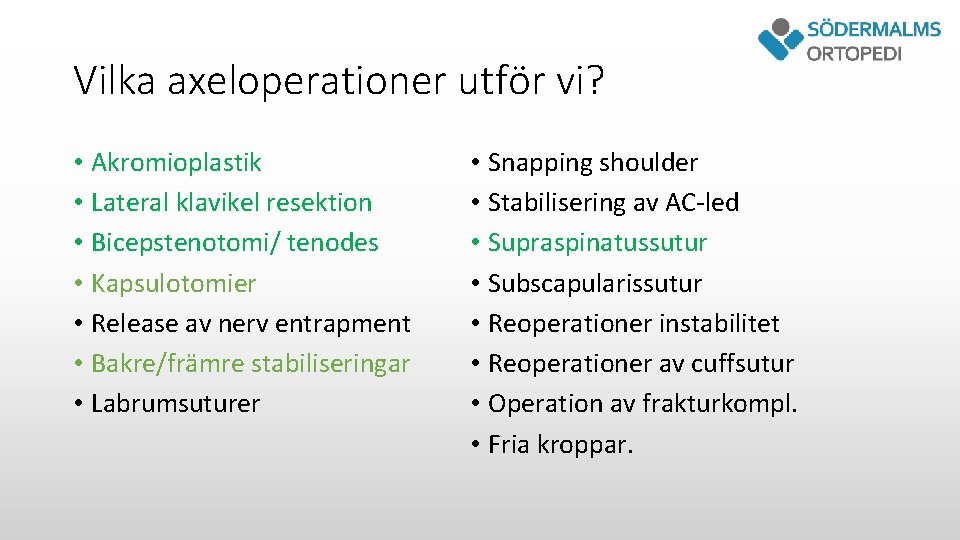 SÖDERMALMS ORTOPEDI

Vilka axeloperationer utför vi?

• Akromioplastik
• Lateral klavikel resektion
• Bicepstenotomi/ tenodes
• Kapsulotomier
• Release av nerv entrapment
• Bakre/främre stabiliseringar
• Labrumsuturer

• Snapping shoulder
• Stabilisering av AC-led
• Supraspinatussutur
• Subscapularissutur
• Reoperationer instabilitet
• Reoperationer av cuffsutur
• Operation av frakturkompl.
• Fria kroppar.